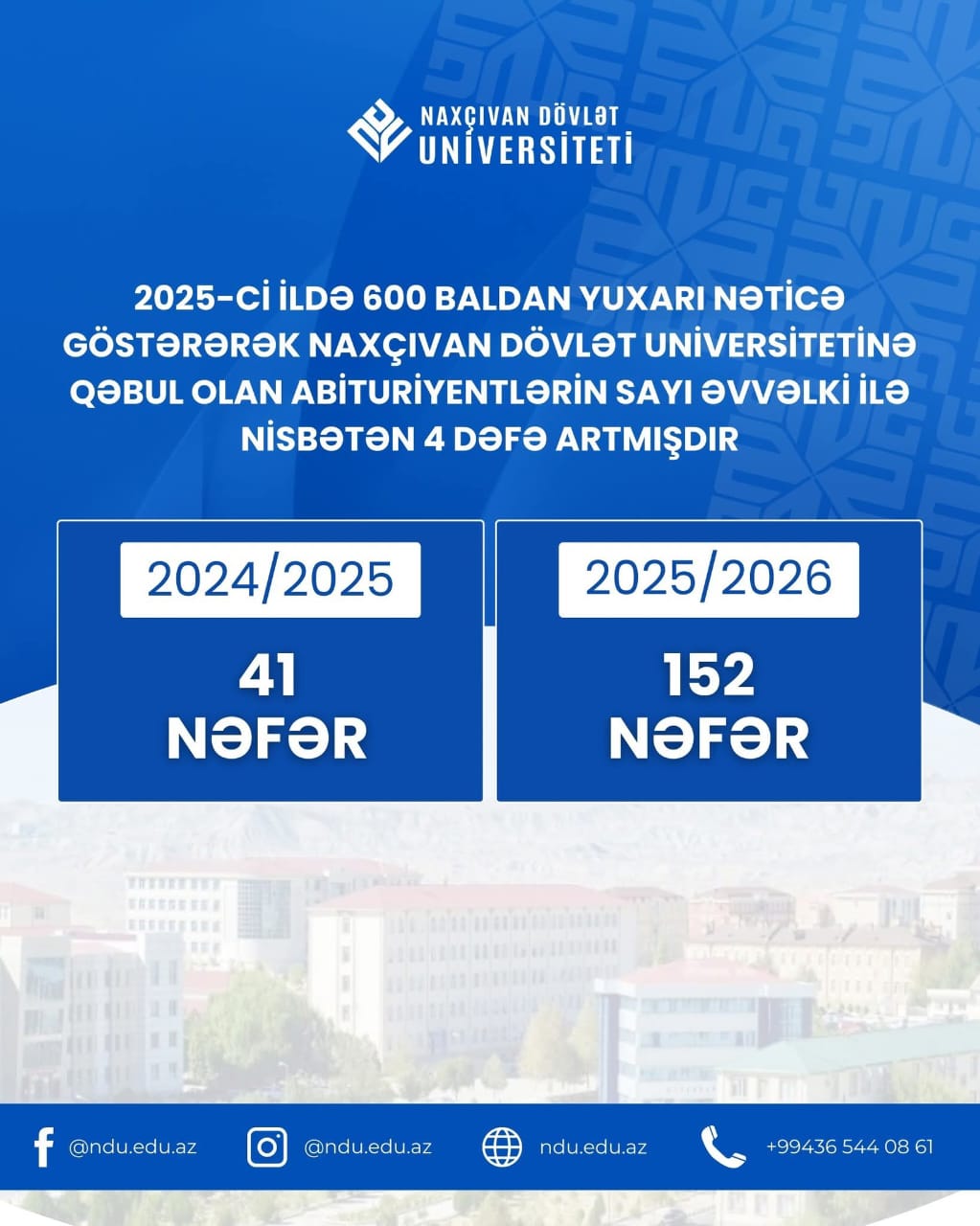 NAXÇIVAN DÖVLƏT UNİVERSİTETİ

2025-Cİ İLDƏ 600 BALDAN YUXARI NƏTİCƏ GÖSTƏRƏRƏK NAXÇIVAN DÖVLƏT UNİVERSİTETİNƏ QƏBUL OLAN ABİTURİYENTLƏRİN SAYI ƏVVƏLKİ İLƏ NİSBƏTƏN 4 DƏFƏ ARTMIŞDIR

2024/2025
41
NƏFƏR

2025/2026
152
NƏFƏR

@ndu.edu.az @ndu.edu.az ndu.edu.az +99436 544 08 61